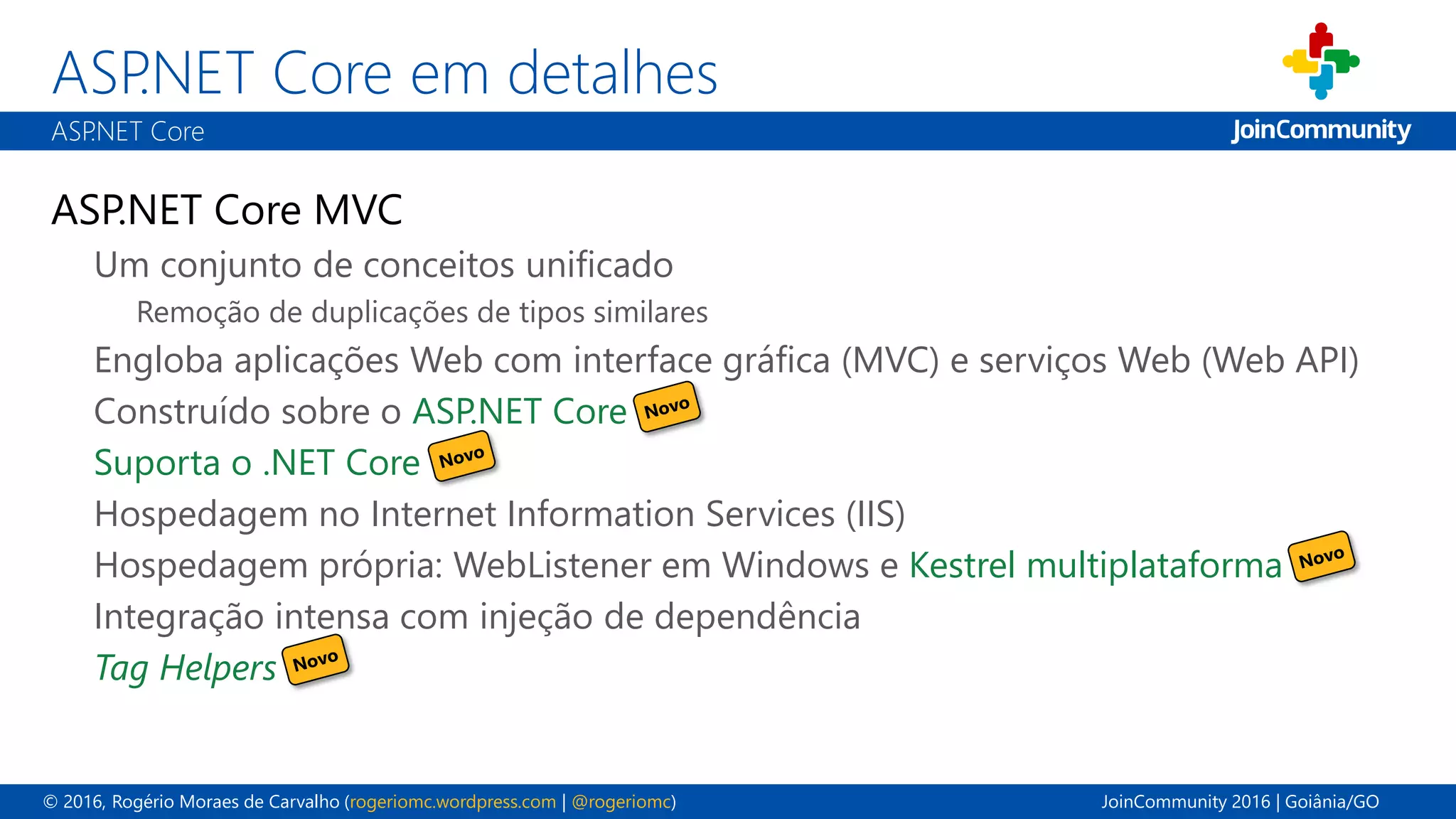 ASP.NET Core em detalhes

ASP.NET Core

JoinCommunity

ASP.NET Core MVC

Um conjunto de conceitos unificado

Remoção de duplicações de tipos similares

Engloba aplicações Web com interface gráfica (MVC) e serviços Web (Web API)

Construído sobre o ASP.NET Core Novo

Suporta o .NET Core Novo

Hospedagem no Internet Information Services (IIS)

Hospedagem própria: WebListener em Windows e Kestrel multiplataforma Novo

Integração intensa com injeção de dependência

Tag Helpers Novo

© 2016, Rogério Moraes de Carvalho (rogeriomc.wordpress.com | @rogeriomc)

JoinCommunity 2016 | Goiânia/GO